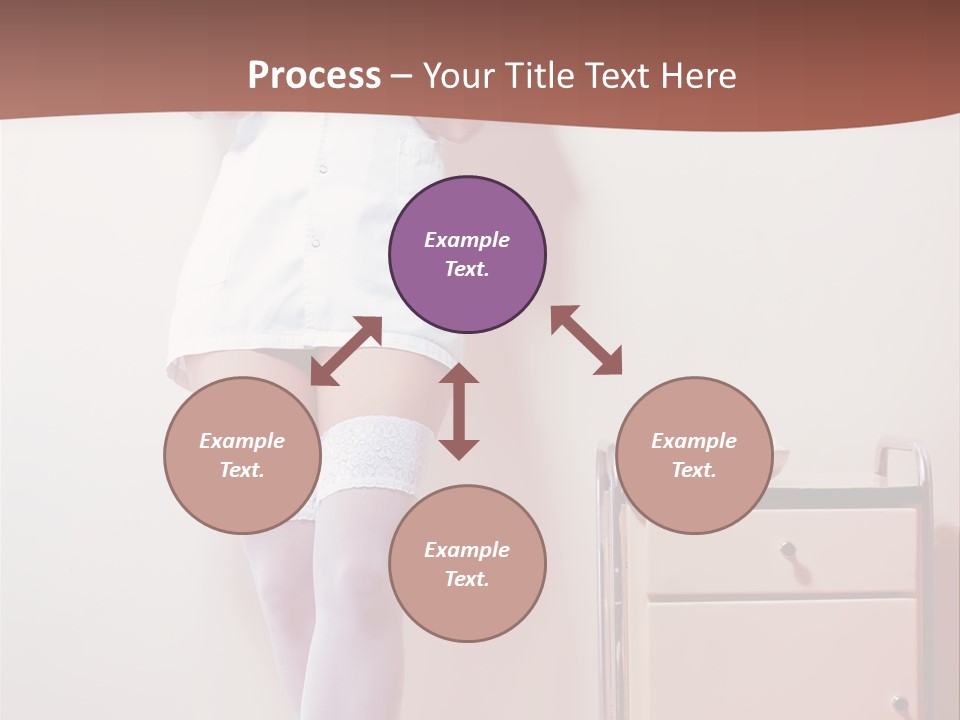 Process – Your Title Text Here

Example Text.

Example Text.

Example Text.

Example Text.